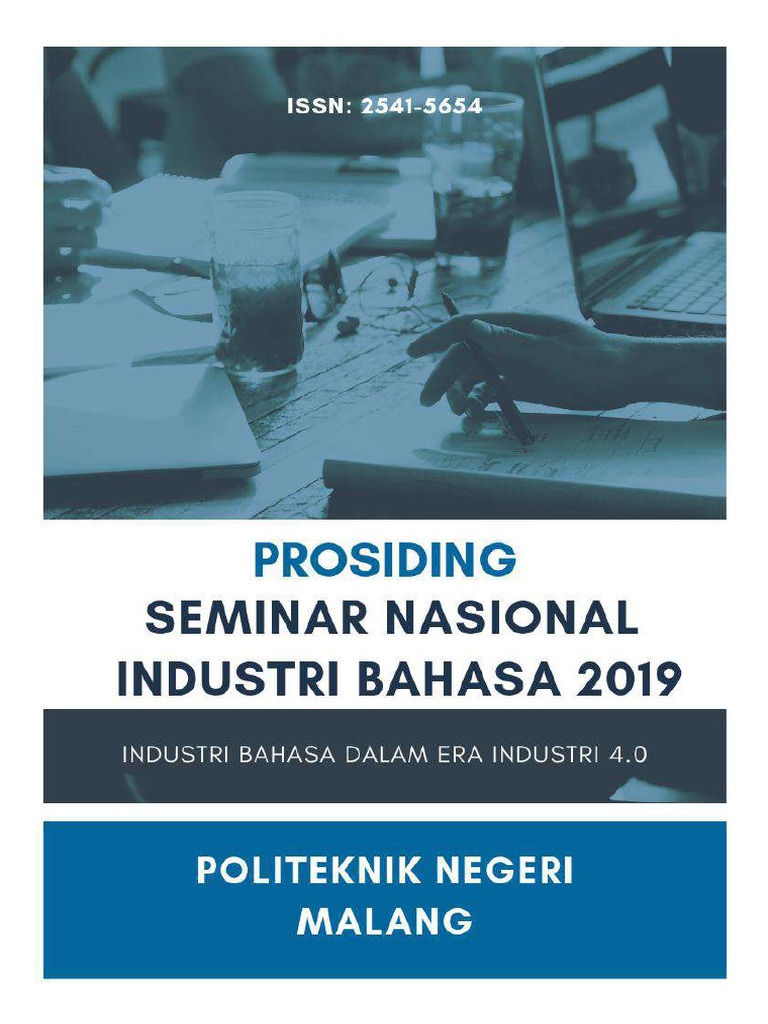 ISSN: 2541-5654

PROSIDING
SEMINAR NASIONAL
INDUSTRI BAHASA 2019

INDUSTRI BAHASA DALAM ERA INDUSTRI 4.0

POLITEKNIK NEGERI
MALANG